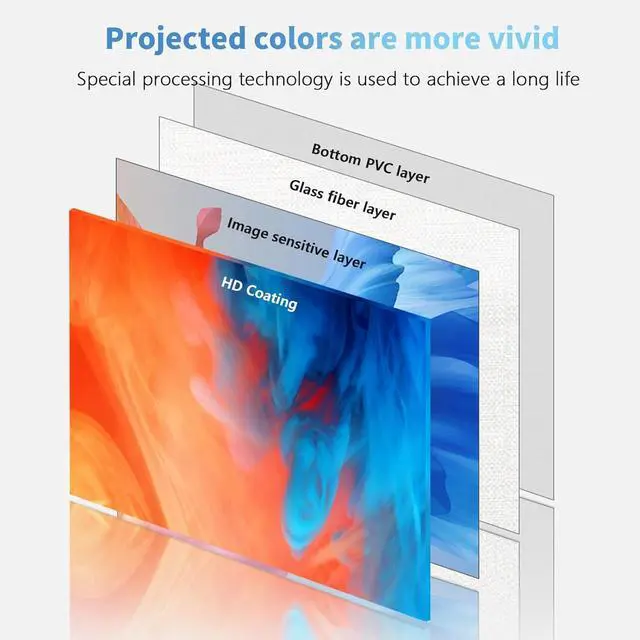 Projected colors are more vivid

Special processing technology is used to achieve a long life

Bottom PVC layer

Glass fiber layer

Image sensitive layer

HD Coating